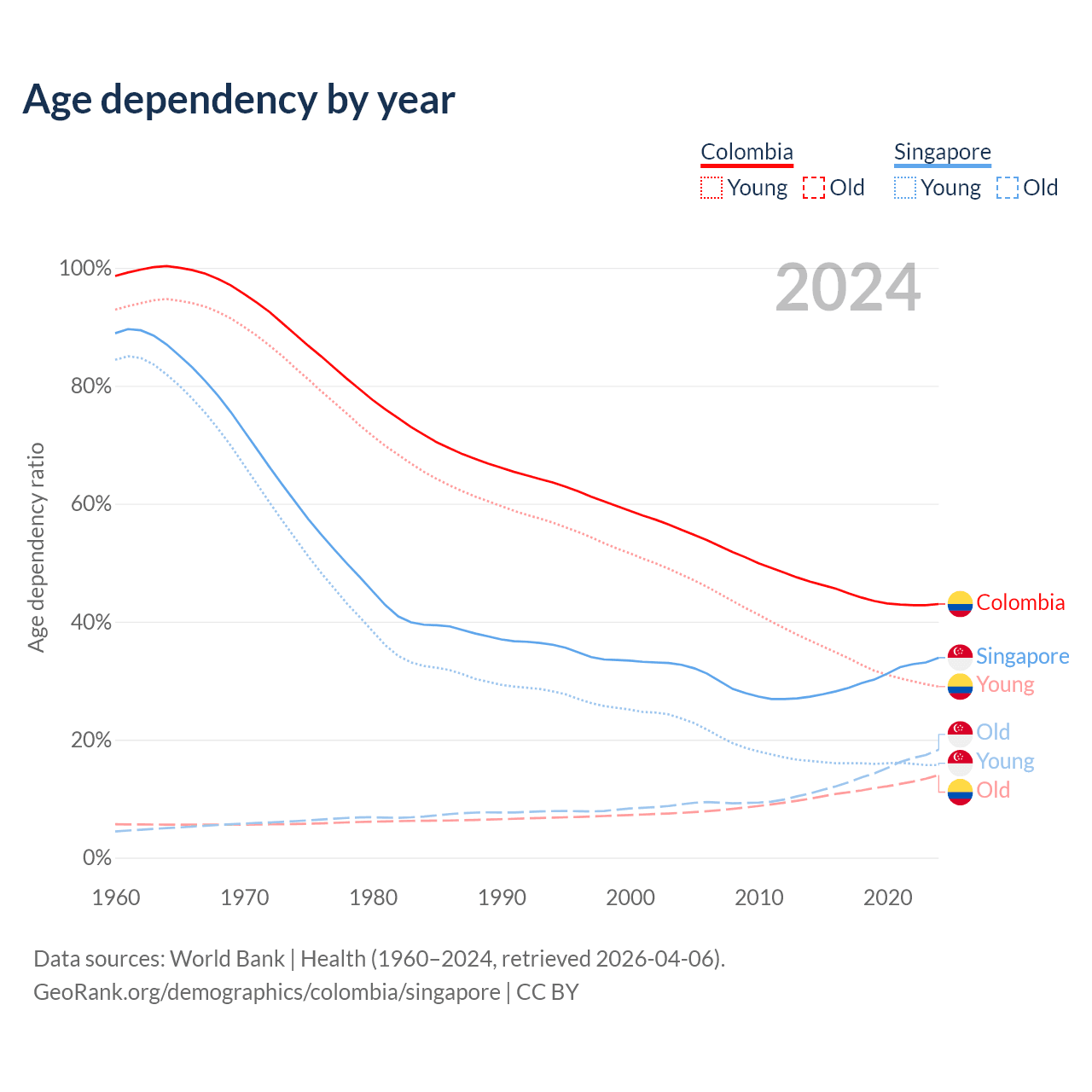 Age dependency by year

Colombia
Young Old
Singapore
Young Old

2024

Age dependency ratio

100%
80%
60%
40%
20%
0%

1960 1970 1980 1990 2000 2010 2020

Colombia
Singapore
Young
Old
Young
Old

Data sources: World Bank | Health (1960–2024, retrieved 2026-04-06).
GeoRank.org/demographics/colombia/singapore | CC BY